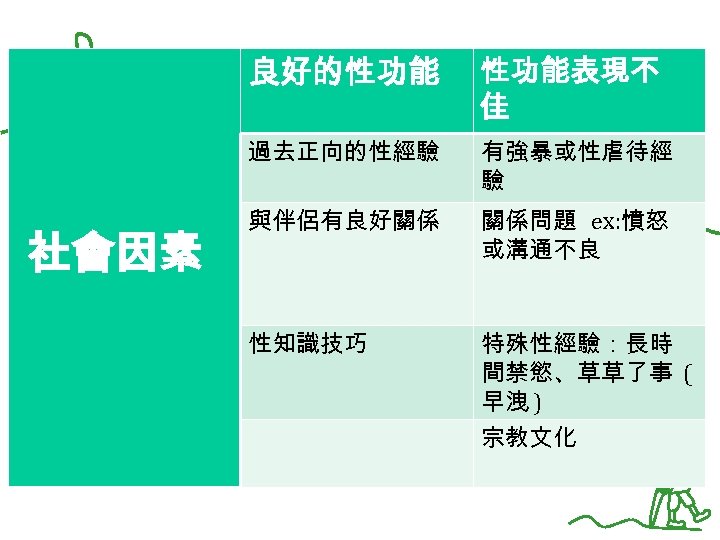 | 社會因素 | 良好的性功能 | 性功能表現不佳 |
|---|---|---|
| | 過去正向的性經驗 | 有強暴或性虐待經驗 |
| | 與伴侶有良好關係 | 關係問題 ex:憤怒或溝通不良 |
| | 性知識技巧 | 特殊性經驗：長時間禁慾、草草了事（早洩） |
| | | 宗教文化 |